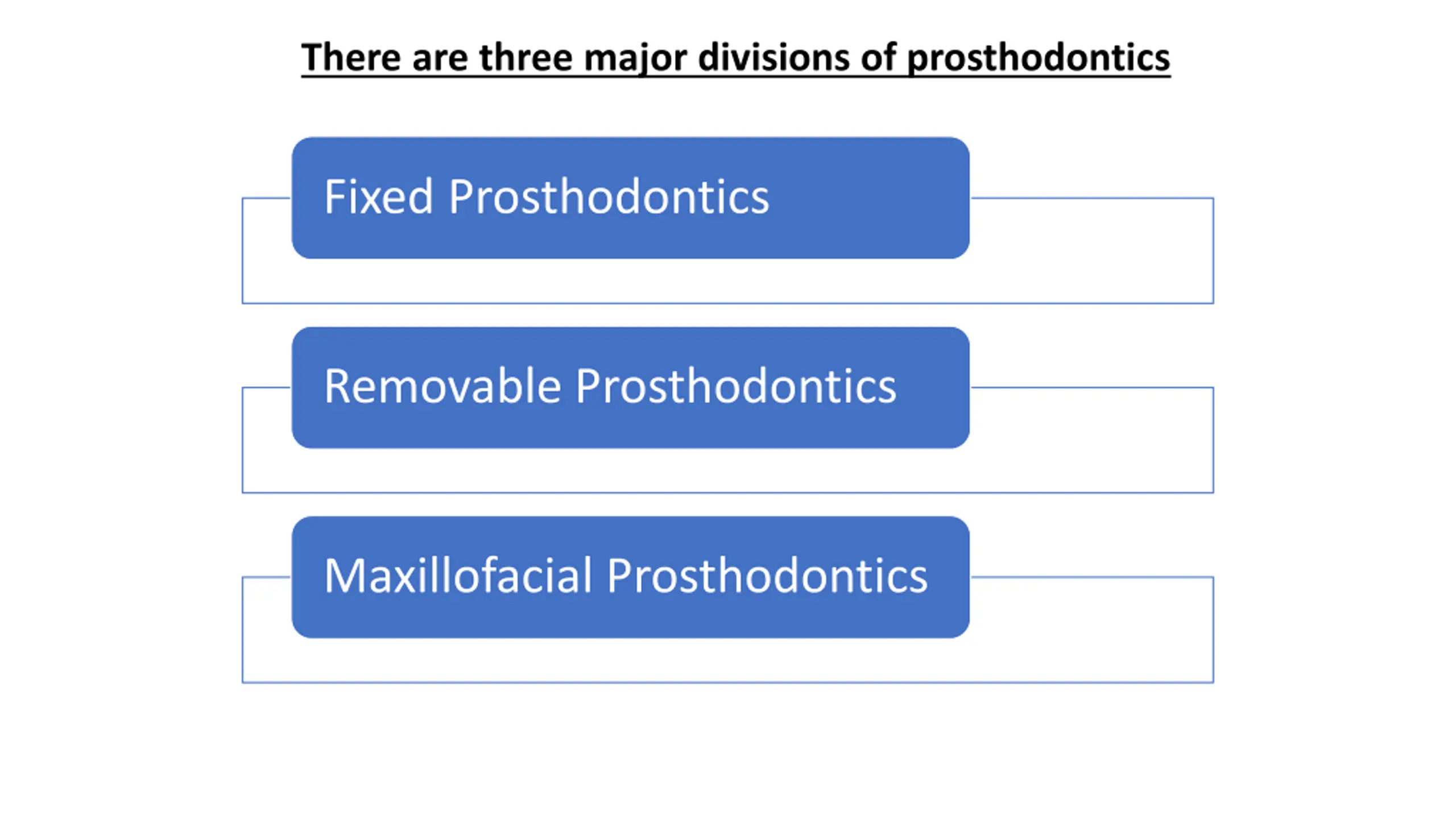 There are three major divisions of prosthodontics

Fixed Prosthodontics

Removable Prosthodontics

Maxillofacial Prosthodontics